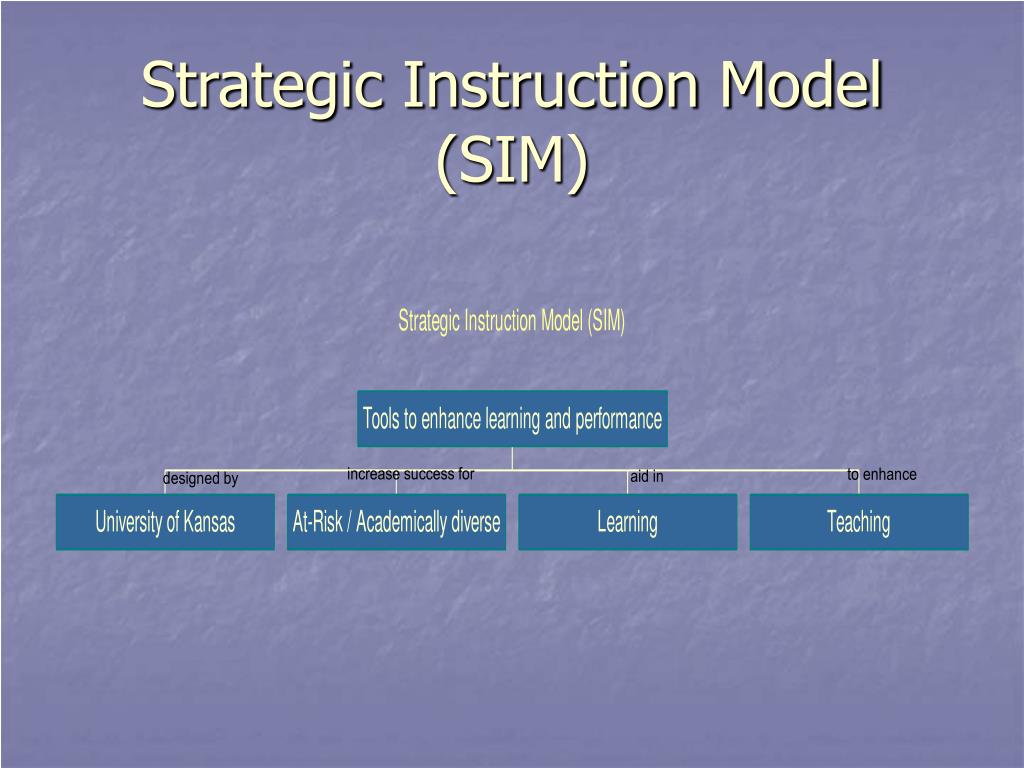 Strategic Instruction Model (SIM)

Strategic Instruction Model (SIM)

Tools to enhance learning and performance

designed by

increase success for

aid in

to enhance

University of Kansas

At-Risk / Academically diverse

Learning

Teaching